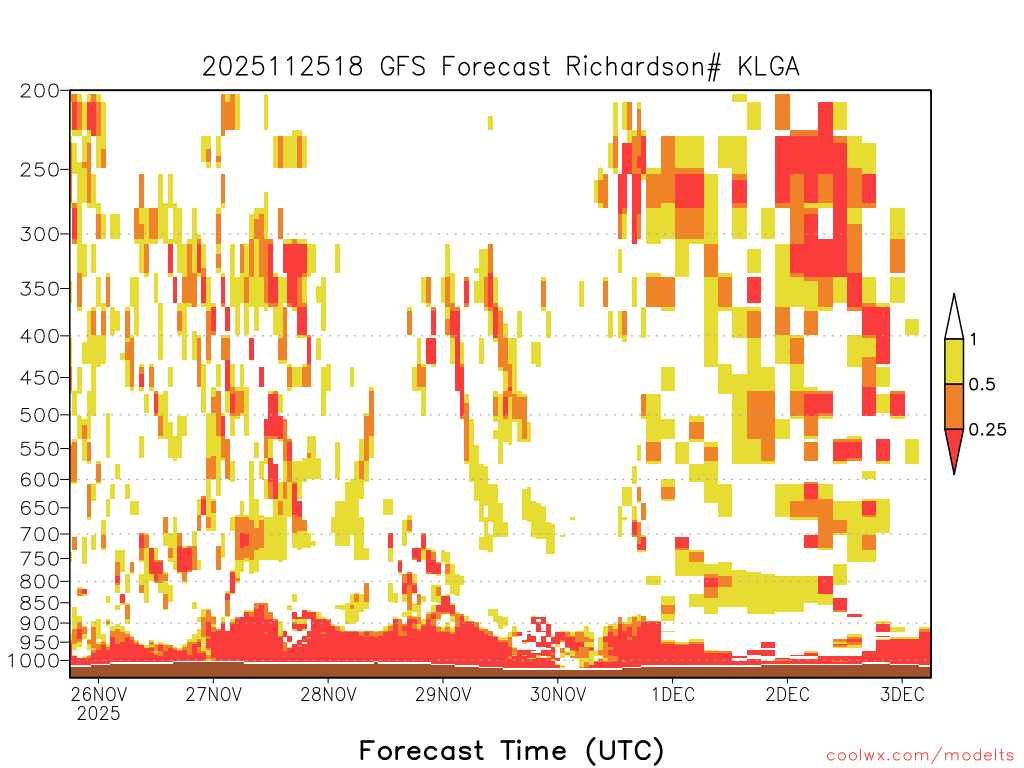 2025112518 GFS Forecast Richardson# KLGA

200
250
300
350
400
450
500
550
600
650
700
750
800
850
900
950
1000

1
0.5
0.25

26NOV 2025
27NOV
28NOV
29NOV
30NOV
1DEC
2DEC
3DEC

Forecast Time (UTC)

coolwx.com/modelts